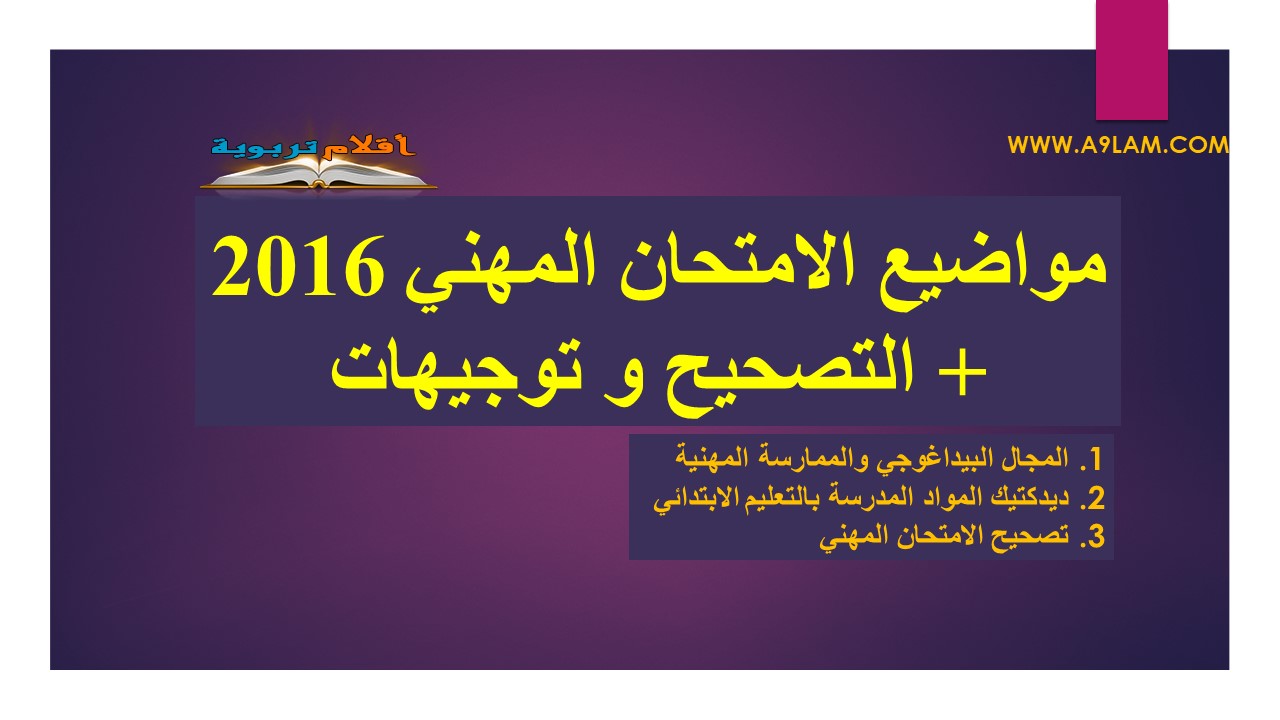 أقلام تربوية

WWW.A9LAM.COM

مواضيع الامتحان المهني 2016 + التصحيح و توجيهات

1. المجال البيداغوجي والممارسة المهنية
2. ديدكتيك المواد المدرسة بالتعليم الابتدائي
3. تصحيح الامتحان المهني